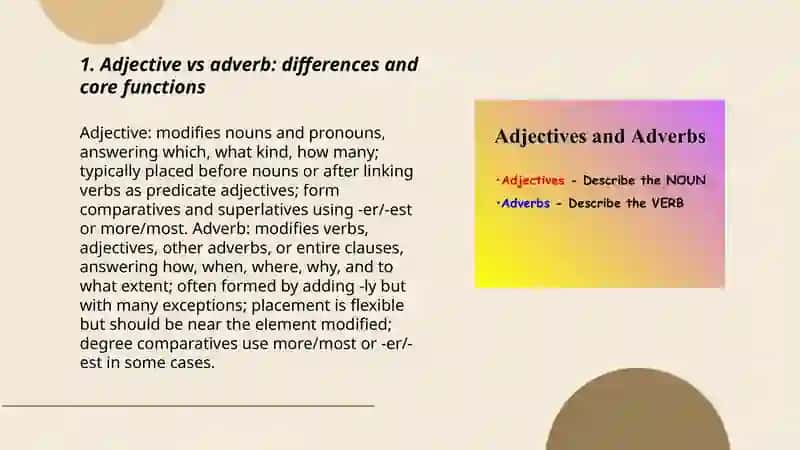 1. Adjective vs adverb: differences and core functions

Adjective: modifies nouns and pronouns, answering which, what kind, how many; typically placed before nouns or after linking verbs as predicate adjectives; form comparatives and superlatives using -er/-est or more/most. Adverb: modifies verbs, adjectives, other adverbs, or entire clauses, answering how, when, where, why, and to what extent; often formed by adding -ly but with many exceptions; placement is flexible but should be near the element modified; degree comparatives use more/most or -er/-est in some cases.

Adjectives and Adverbs

•Adjectives - Describe the NOUN
•Adverbs - Describe the VERB